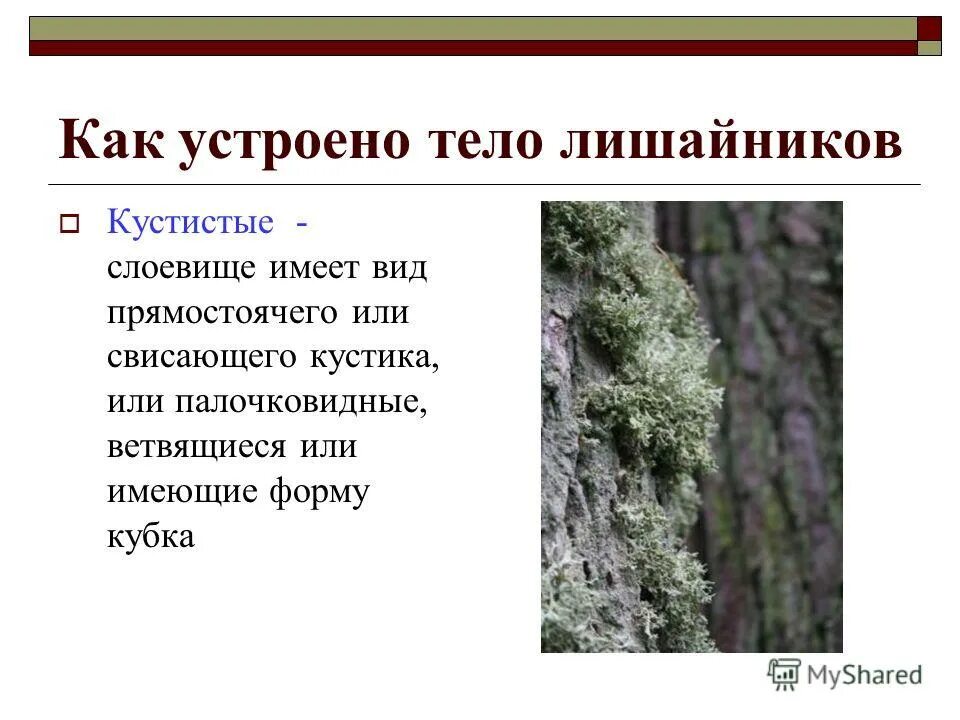 Как устроено тело лишайников

Кустистые - слоевище имеет вид прямостоячего или свисающего кустика, или палочковидные, ветвящиеся или имеющие форму кубка

MyShared